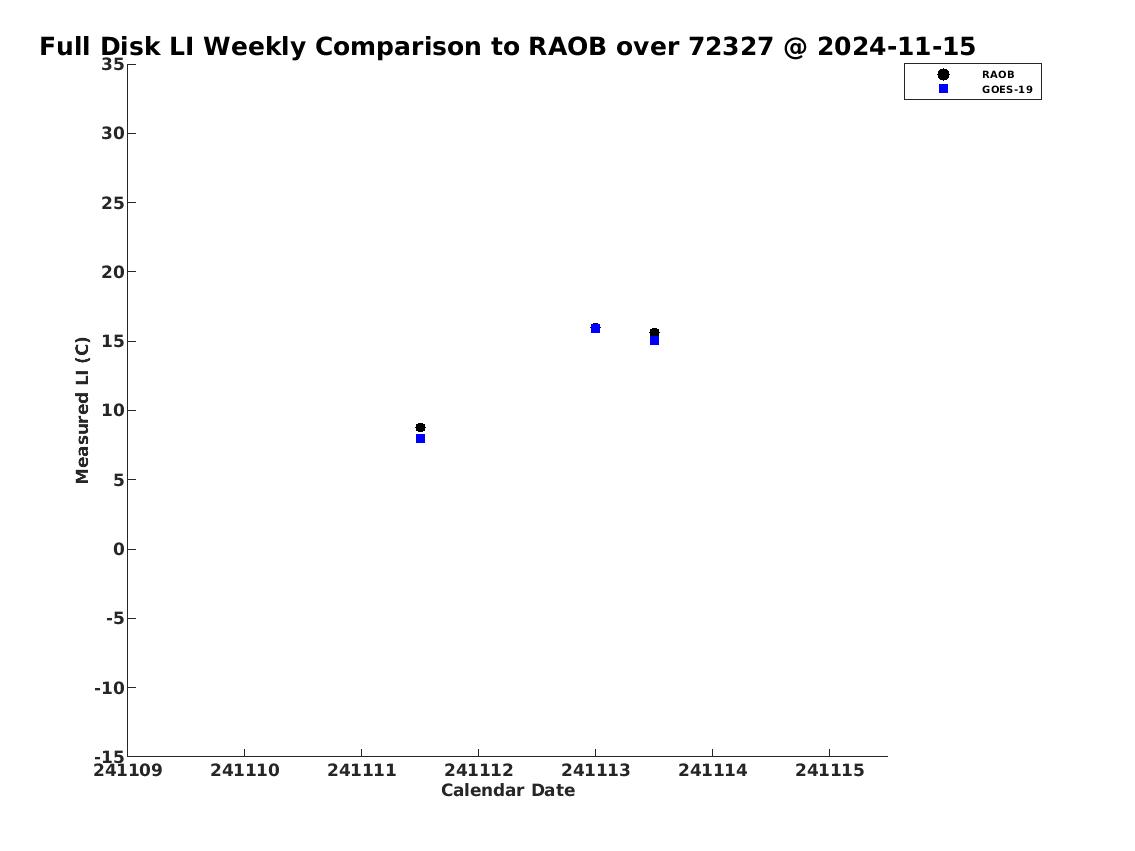 Full Disk LI Weekly Comparison to RAOB over 72327 @ 2024-11-15

RAOB
GOES-19

Measured LI (C)

35
30
25
20
15
10
5
0
-5
-10
-15

241109 241110 241111 241112 241113 241114 241115

Calendar Date